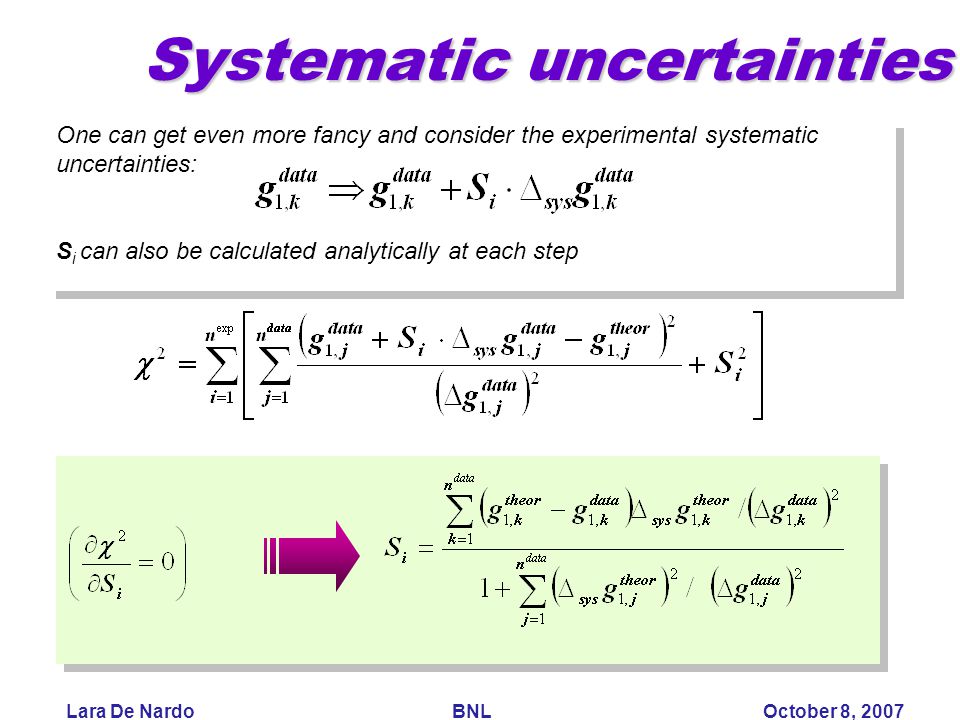 Systematic uncertainties

One can get even more fancy and consider the experimental systematic uncertainties: $g_{1,k}^{data} \Rightarrow g_{1,k}^{data} + S_i \cdot \Delta_{sys} g_{1,k}^{data}$

$S_i$ can also be calculated analytically at each step

$\chi^2 = \sum_{i=1}^{n^{exp}} \left[ \sum_{j=1}^{n^{data}} \frac{\left( g_{1,j}^{data} + S_i \cdot \Delta_{sys} g_{1,j}^{data} - g_{1,j}^{theor} \right)^2}{\left( \Delta g_{1,j}^{data} \right)^2} + S_i^2 \right]$

$\left( \frac{\partial \chi^2}{\partial S_i} = 0 \right)$

$S_i = \frac{\sum_{k=1}^{n^{data}} \left( g_{1,k}^{theor} - g_{1,k}^{data} \right) \Delta_{sys} g_{1,k}^{theor} / \left( \Delta g_{1,k}^{data} \right)^2}{1 + \sum_{j=1}^{n^{data}} \left( \Delta_{sys} g_{1,j}^{theor} \right)^2 / \left( \Delta g_{1,j}^{data} \right)^2}$

Lara De Nardo BNL October 8, 2007